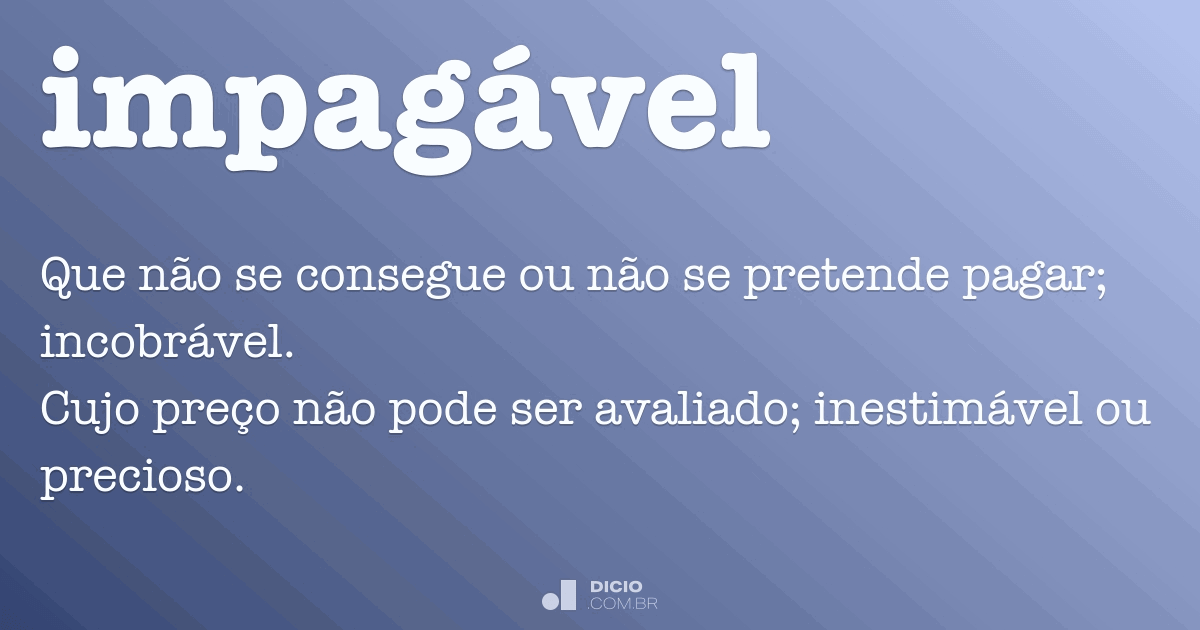 impagável

Que não se consegue ou não se pretende pagar; incobrável.
Cujo preço não pode ser avaliado; inestimável ou precioso.

DICIO
.COM.BR